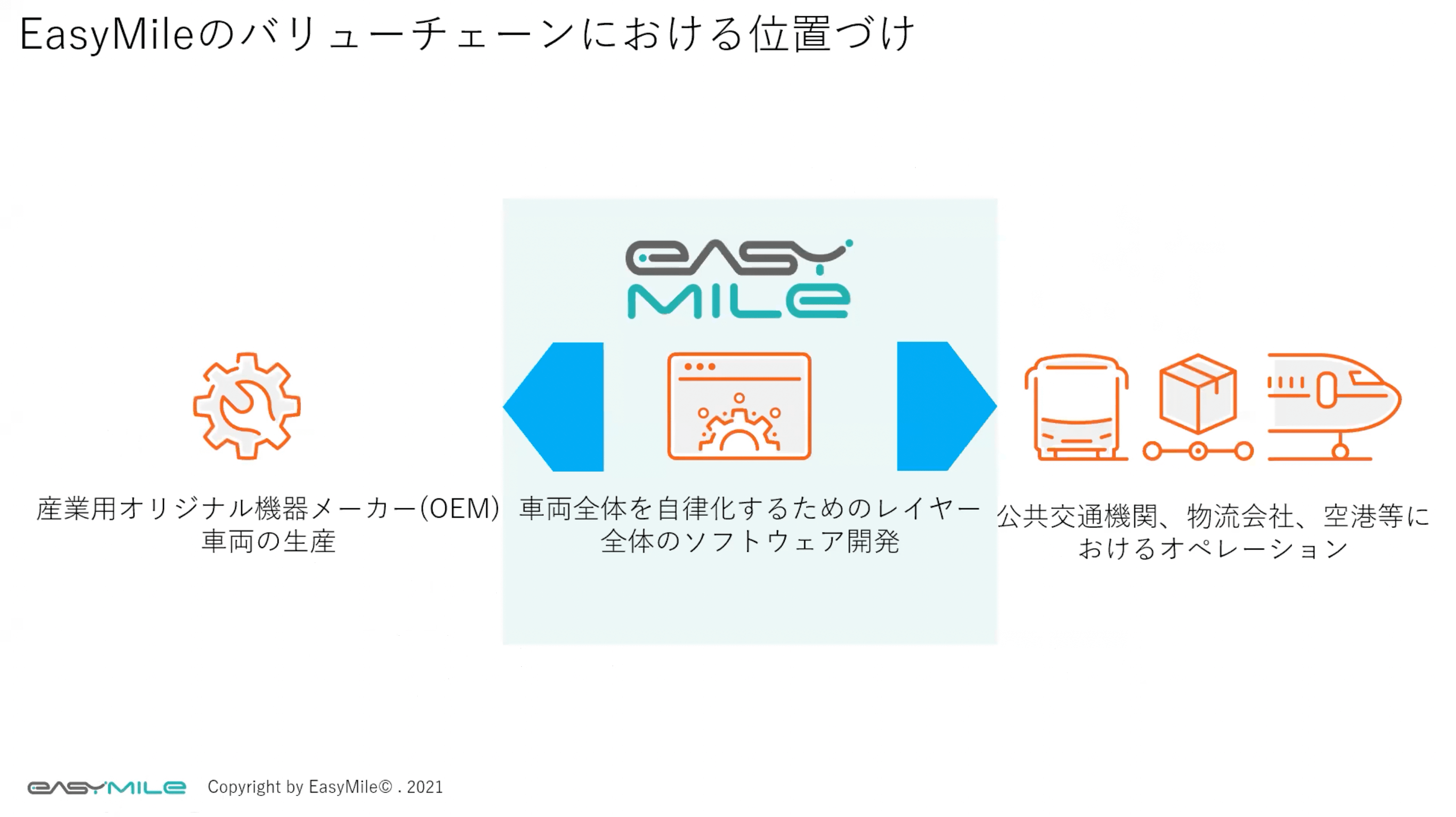 EasyMileのバリューチェーンにおける位置づけ

EASY MILE

産業用オリジナル機器メーカー(OEM) 車両の生産

車両全体を自律化するためのレイヤー全体のソフトウェア開発

公共交通機関、物流会社、空港等におけるオペレーション

EASYMILE Copyright by EasyMile© . 2021